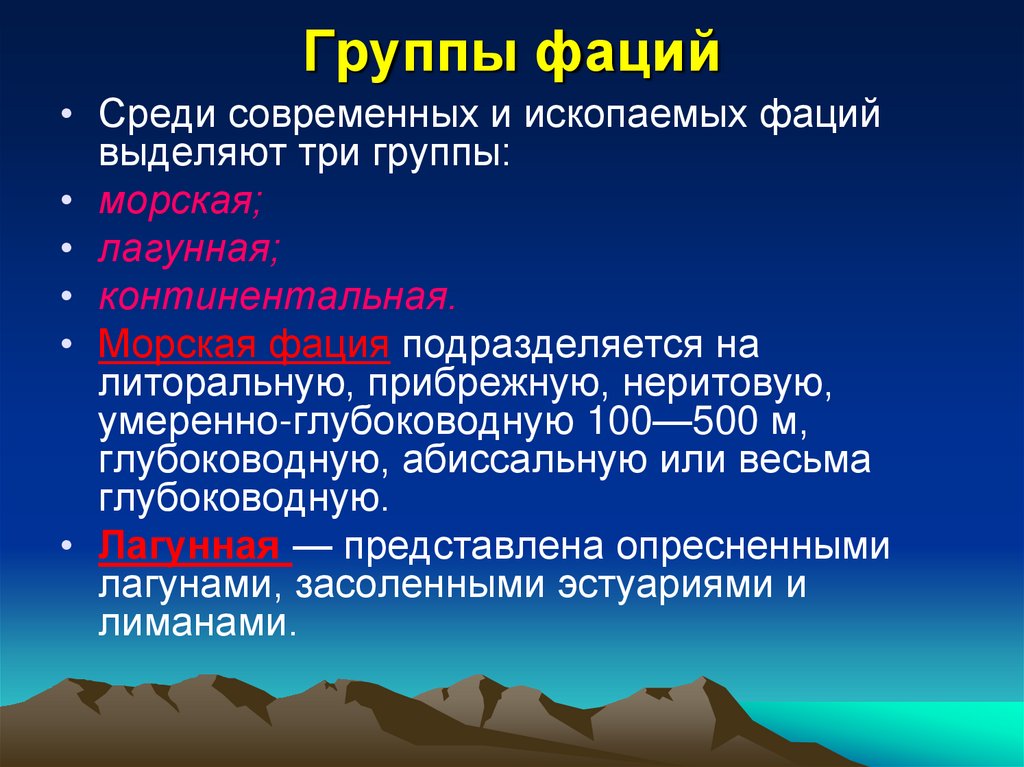 Группы фаций

• Среди современных и ископаемых фаций выделяют три группы:
• морская;
• лагунная;
• континентальная.
• Морская фация подразделяется на литоральную, прибрежную, неритовую, умеренно-глубоководную 100—500 м, глубоководную, абиссальную или весьма глубоководную.
• Лагунная — представлена опресненными лагунами, засоленными эстуариями и лиманами.